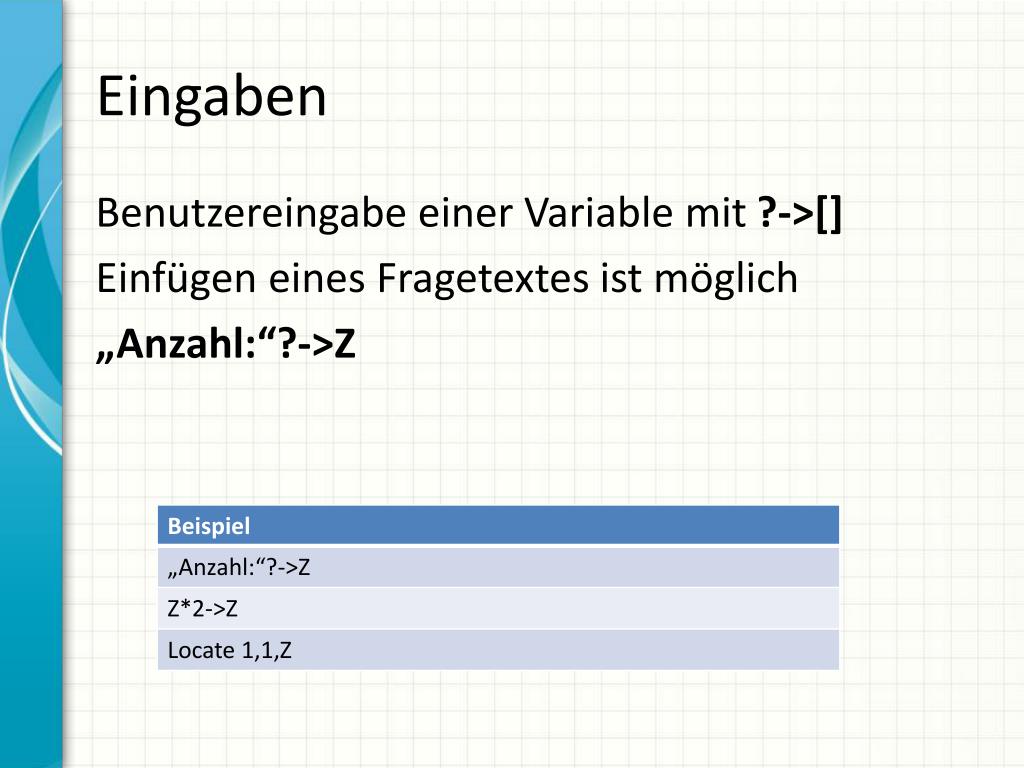 Eingaben

Benutzereingabe einer Variable mit ?->[]
Einfügen eines Fragetextes ist möglich
„Anzahl:“?->Z

| Beispiel |
|---|
| „Anzahl:“?->Z |
| Z*2->Z |
| Locate 1,1,Z |